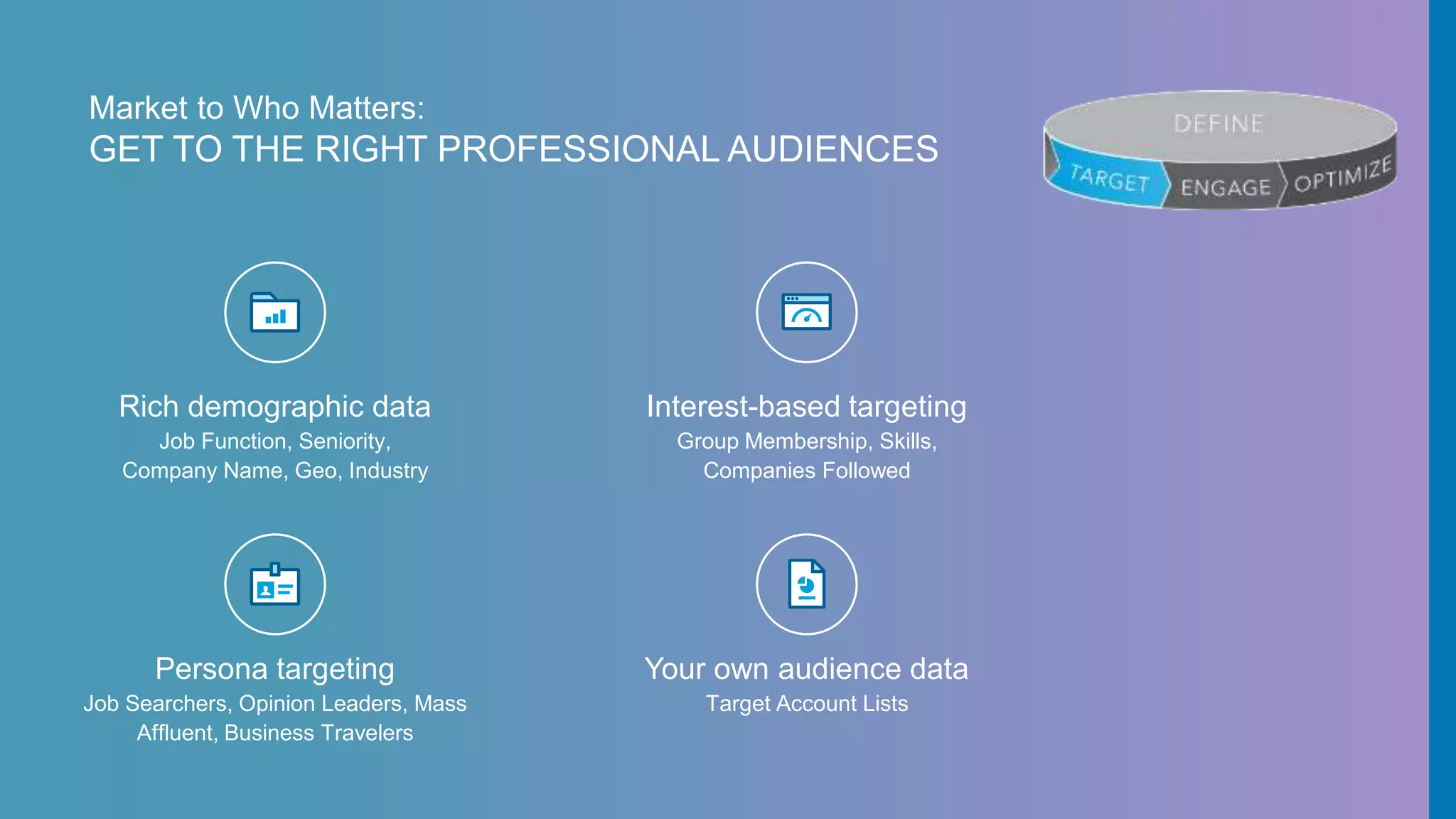 Market to Who Matters:
GET TO THE RIGHT PROFESSIONAL AUDIENCES

DEFINE
TARGET ENGAGE OPTIMIZE

Rich demographic data
Job Function, Seniority, Company Name, Geo, Industry

Interest-based targeting
Group Membership, Skills, Companies Followed

Persona targeting
Job Searchers, Opinion Leaders, Mass Affluent, Business Travelers

Your own audience data
Target Account Lists